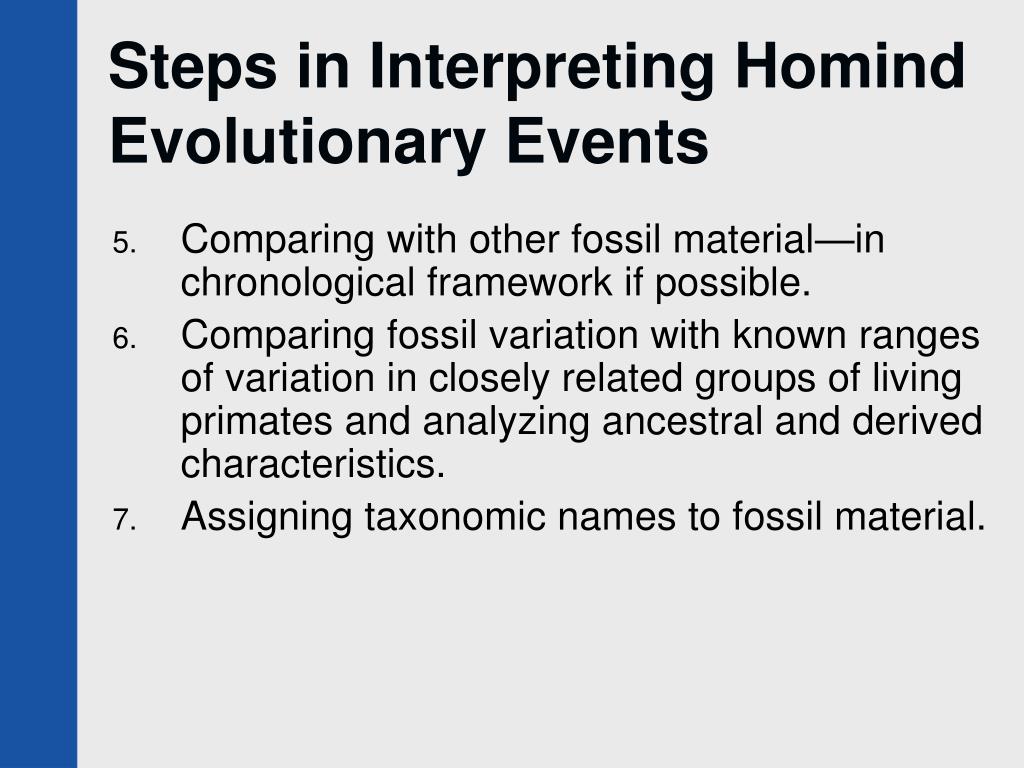 Steps in Interpreting Homind Evolutionary Events

5. Comparing with other fossil material—in chronological framework if possible.

6. Comparing fossil variation with known ranges of variation in closely related groups of living primates and analyzing ancestral and derived characteristics.

7. Assigning taxonomic names to fossil material.